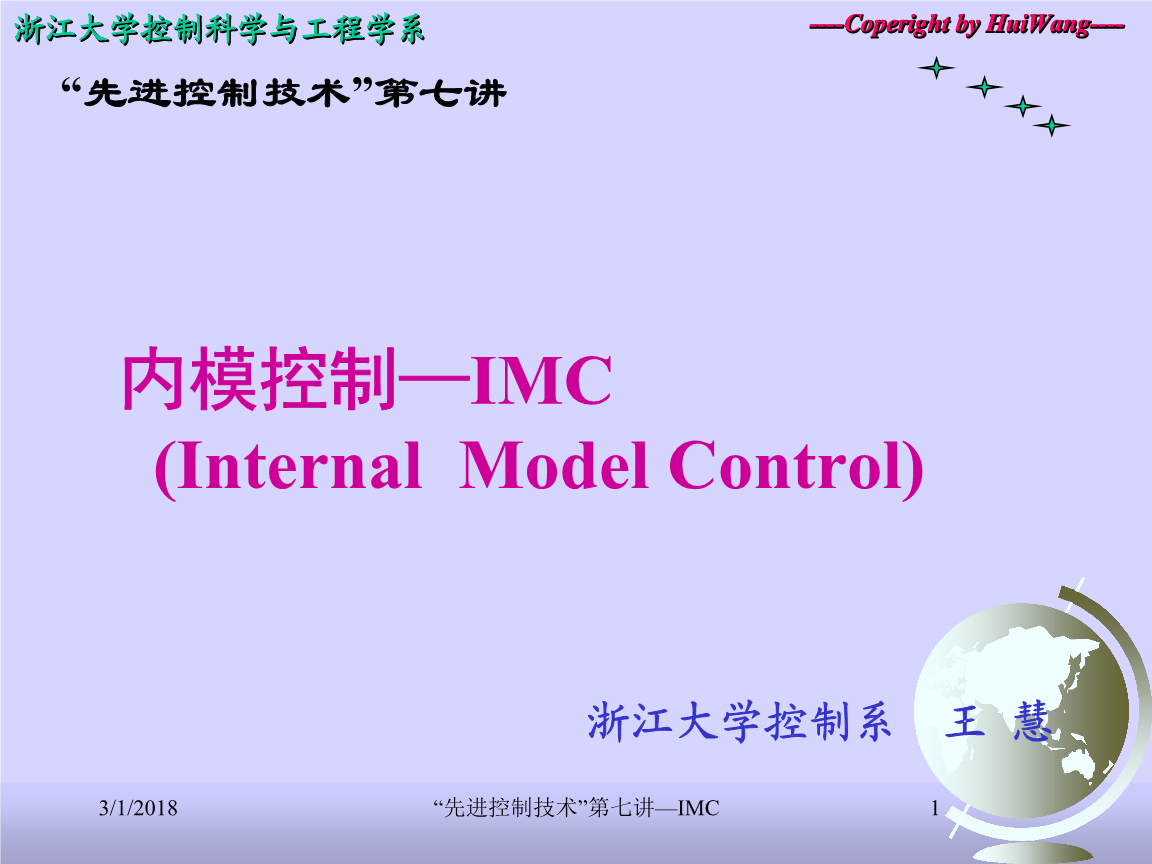 浙江大学控制科学与工程学系

----Coperight by HuiWang----

“先进控制技术”第七讲

内模控制—IMC
(Internal Model Control)

浙江大学控制系 王 慧

3/1/2018

“先进控制技术”第七讲—IMC

1